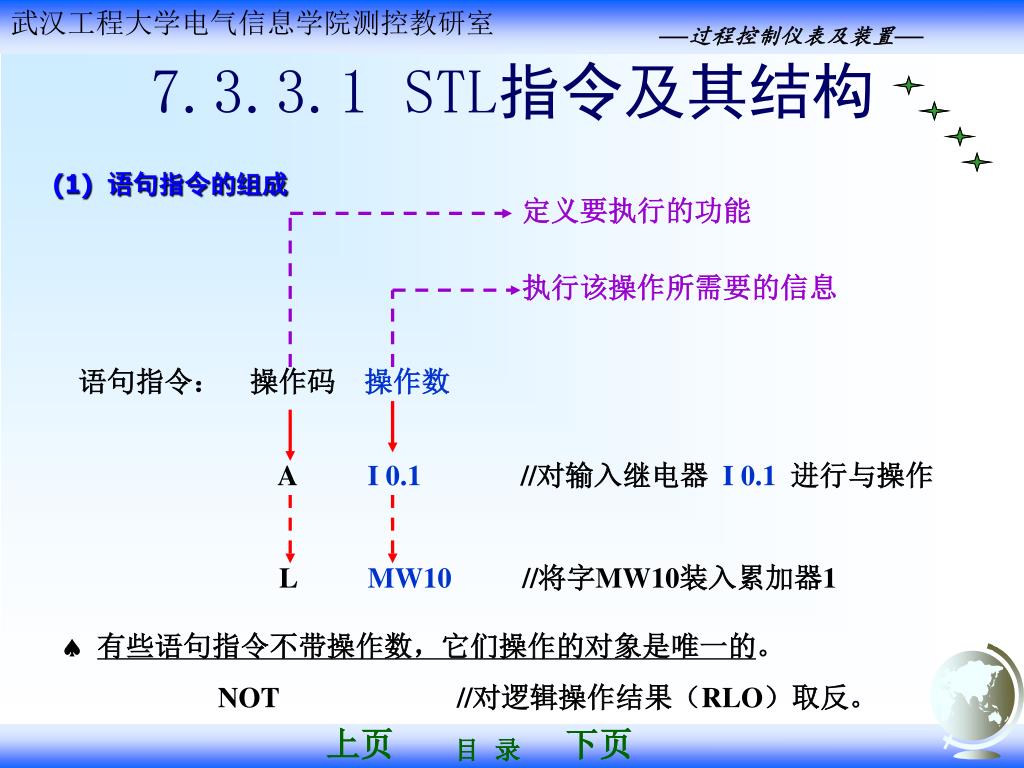 武汉工程大学电气信息学院测控教研室

—过程控制仪表及装置—

7.3.3.1 STL指令及其结构

(1) 语句指令的组成

定义要执行的功能

执行该操作所需要的信息

语句指令： 操作码 操作数

A I 0.1 //对输入继电器 I 0.1 进行与操作

L MW10 //将字MW10装入累加器1

♠ 有些语句指令不带操作数，它们操作的对象是唯一的。

NOT //对逻辑操作结果（RLO）取反。

上页 目 录 下页